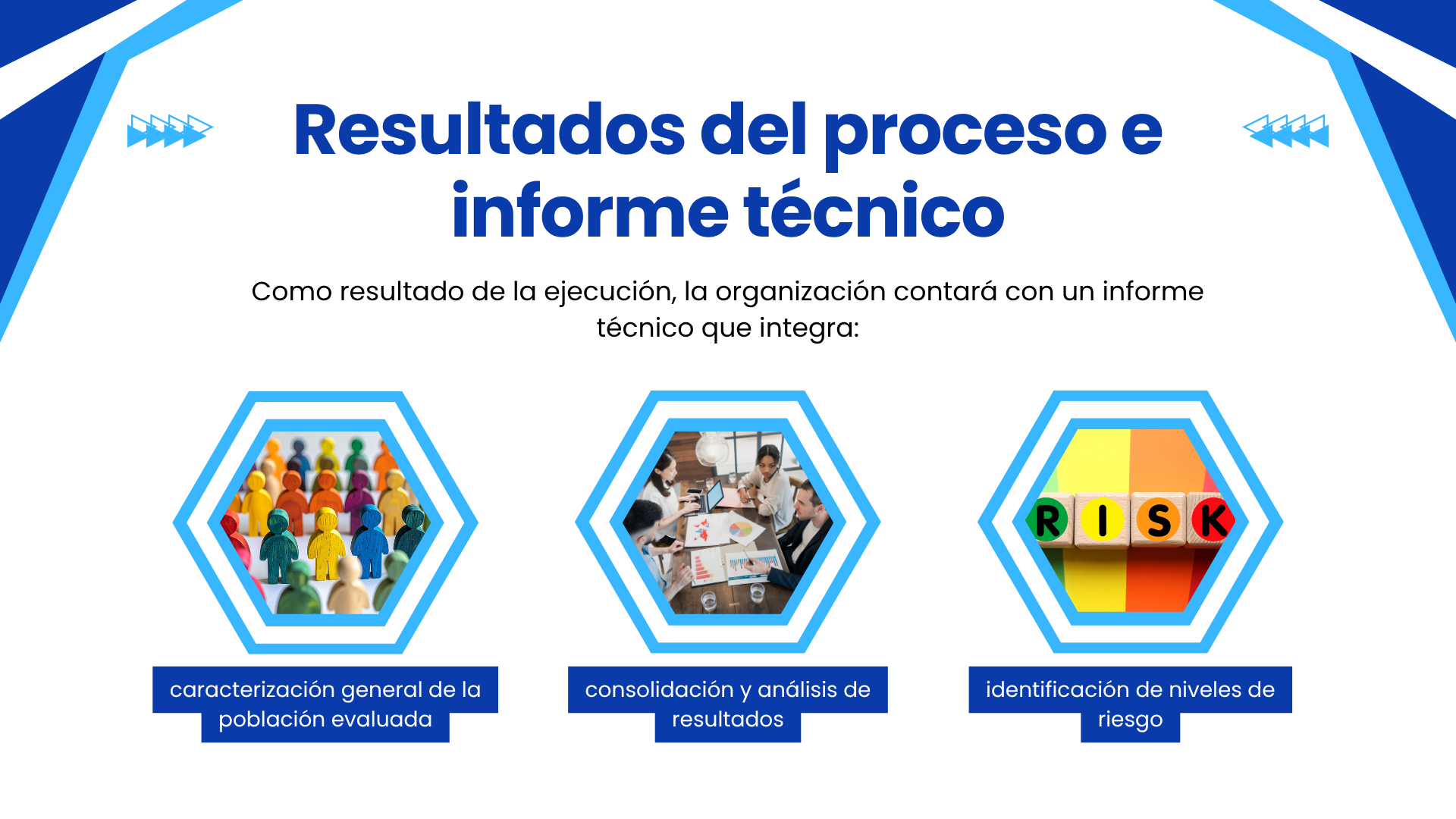 Resultados del proceso e informe técnico

Como resultado de la ejecución, la organización contará con un informe técnico que integra:

RISK

caracterización general de la población evaluada

consolidación y análisis de resultados

identificación de niveles de riesgo